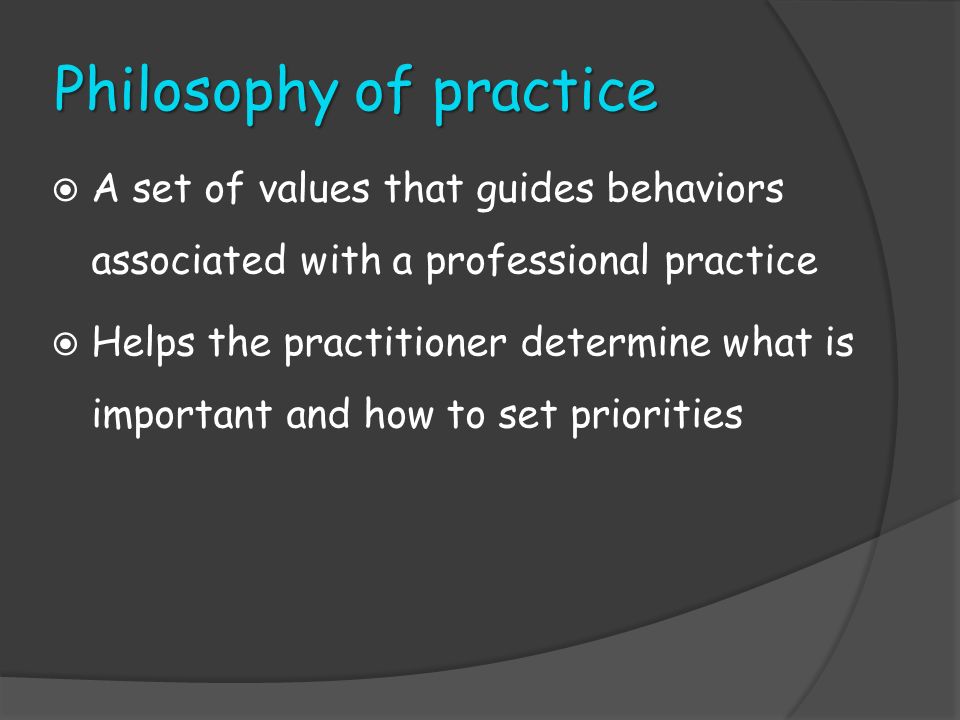 Philosophy of practice

A set of values that guides behaviors associated with a professional practice

Helps the practitioner determine what is important and how to set priorities